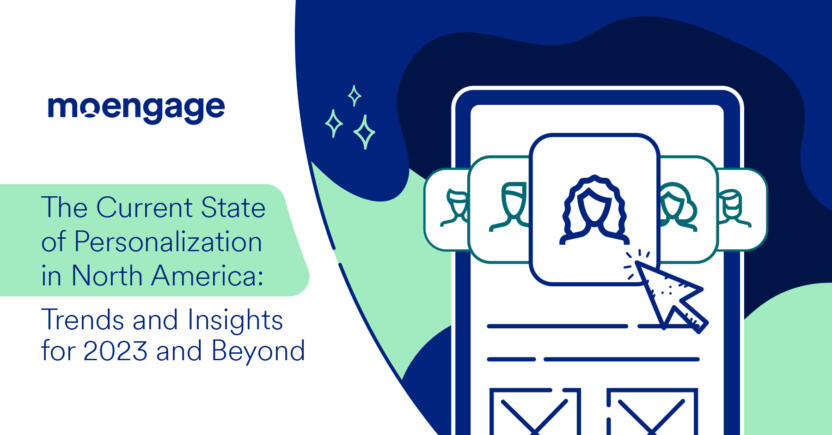 moengage

The Current State of Personalization in North America:

Trends and Insights for 2023 and Beyond